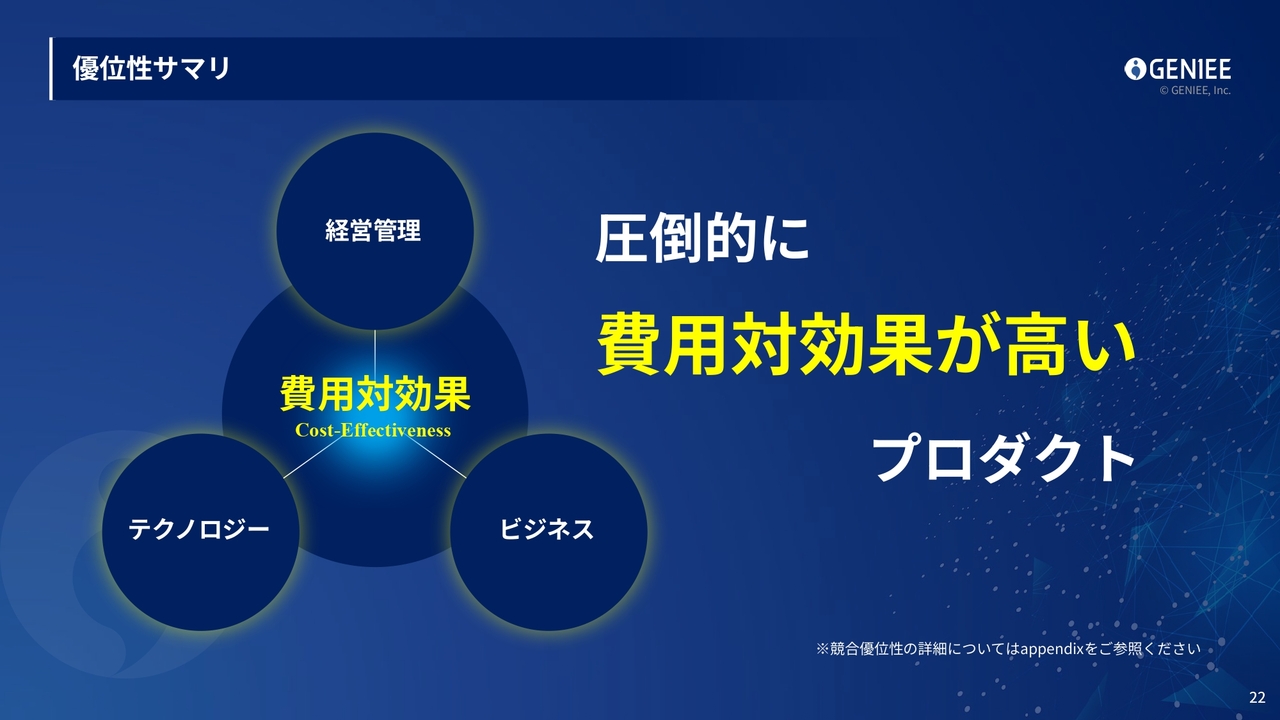 優位性サマリ

GENIEE
© GENIEE, Inc.

経営管理

費用対効果
Cost-Effectiveness

テクノロジー

ビジネス

圧倒的に
費用対効果が高い
プロダクト

※競合優位性の詳細についてはappendixをご参照ください

22